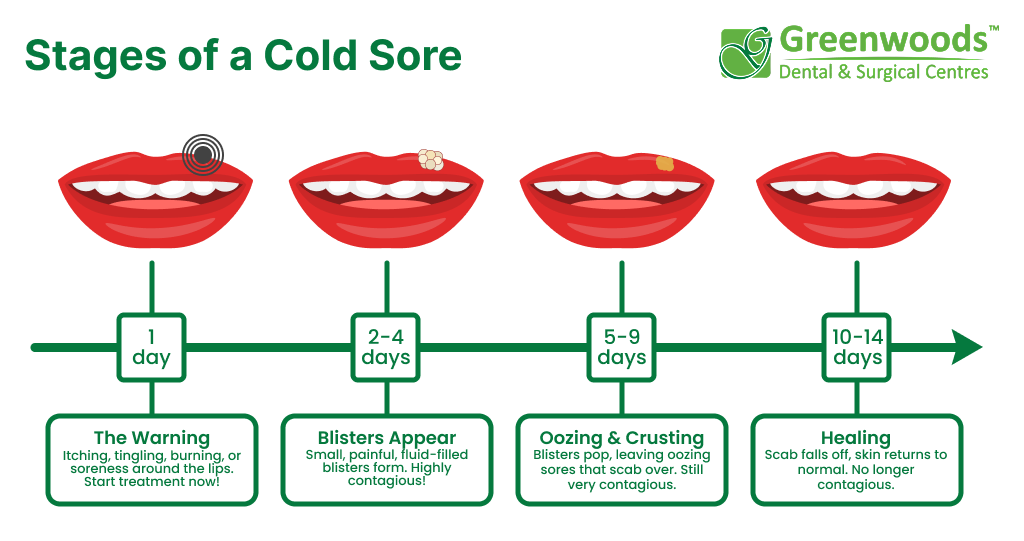 Stages of a Cold Sore

Greenwoods™
Dental & Surgical Centres

1 day

2-4 days

5-9 days

10-14 days

The Warning
Itching, tingling, burning, or soreness around the lips. Start treatment now!

Blisters Appear
Small, painful, fluid-filled blisters form. Highly contagious!

Oozing & Crusting
Blisters pop, leaving oozing sores that scab over. Still very contagious.

Healing
Scab falls off, skin returns to normal. No longer contagious.